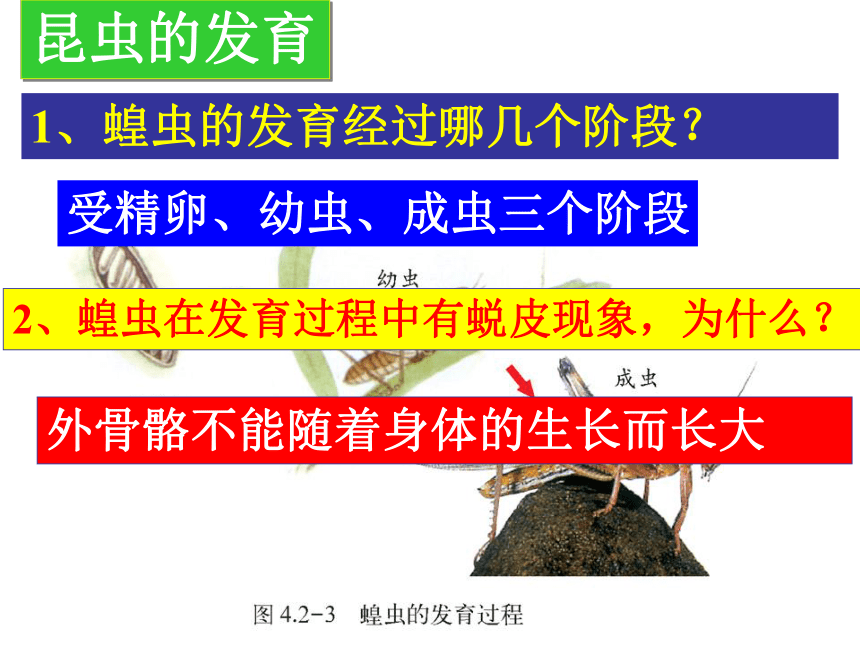 昆虫的发育

1、蝗虫的发育经过哪几个阶段？

受精卵、幼虫、成虫三个阶段

幼虫

2、蝗虫在发育过程中有蜕皮现象，为什么？

成虫

外骨骼不能随着身体的生长而长大

图 4.2-3　蝗虫的发育过程